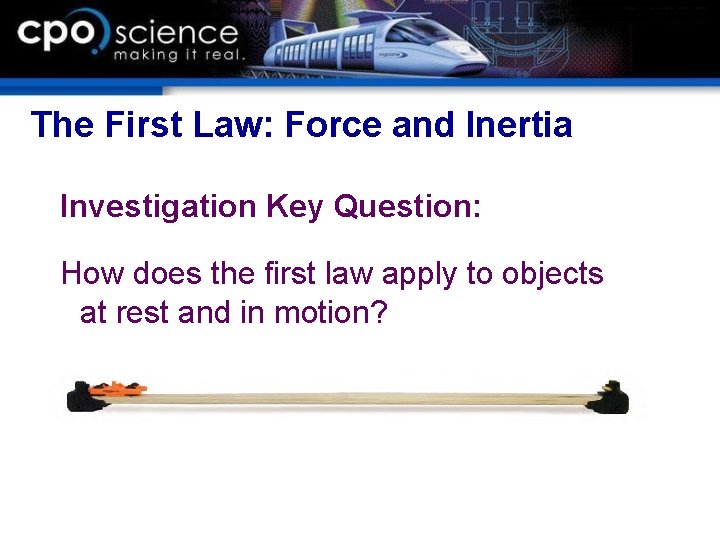 cpo science
making it real.

The First Law: Force and Inertia

Investigation Key Question:

How does the first law apply to objects at rest and in motion?